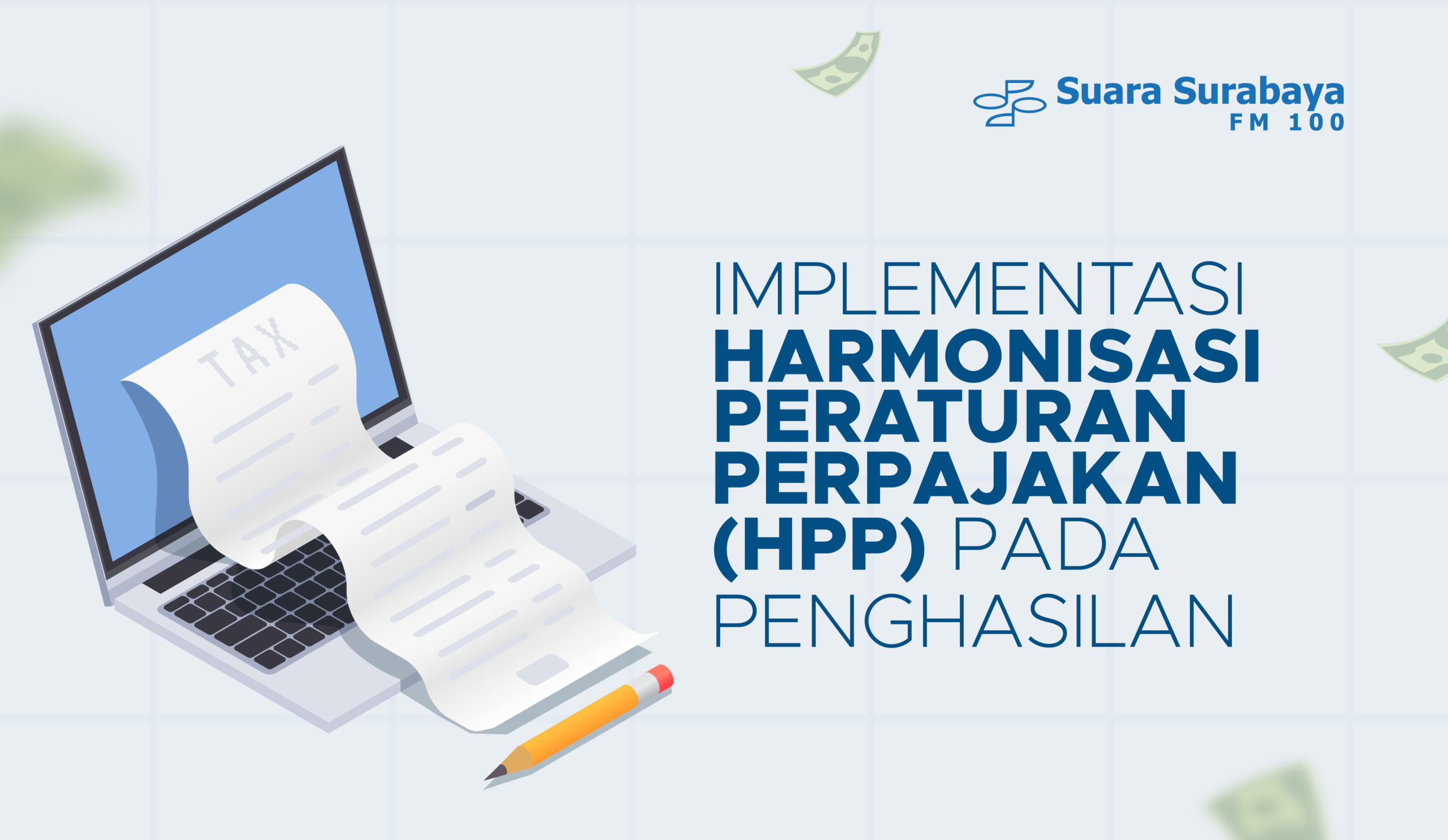 Suara Surabaya
FM 100

TAX

IMPLEMENTASI
HARMONISASI
PERATURAN
PERPAJAKAN
(HPP) PADA
PENGHASILAN